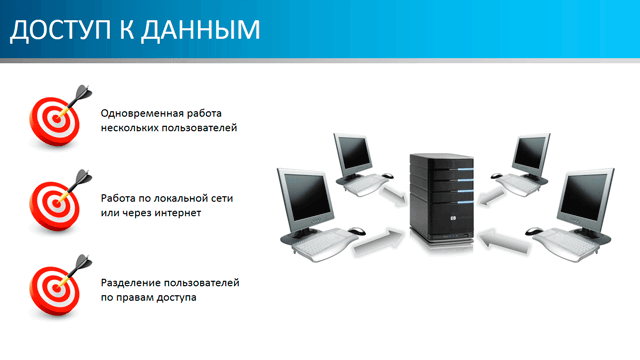 ДОСТУП К ДАННЫМ

Одновременная работа нескольких пользователей

Работа по локальной сети или через интернет

Разделение пользователей по правам доступа